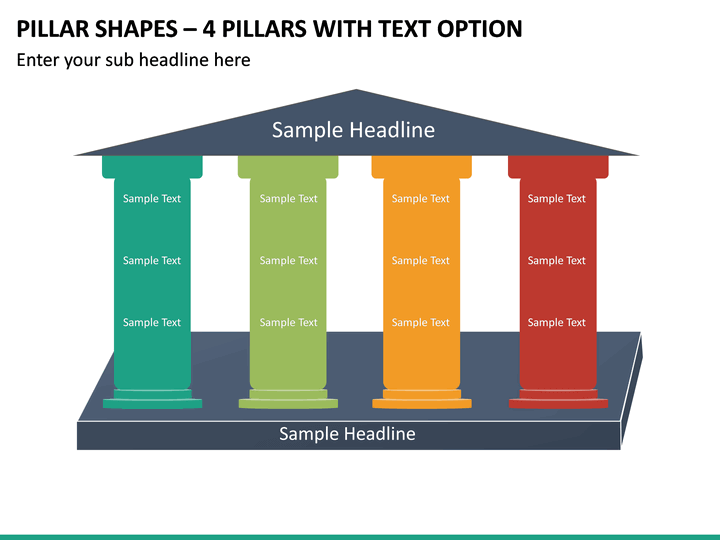 PILLAR SHAPES – 4 PILLARS WITH TEXT OPTION

Enter your sub headline here

Sample Headline

Sample Text
Sample Text
Sample Text

Sample Text
Sample Text
Sample Text

Sample Text
Sample Text
Sample Text

Sample Text
Sample Text
Sample Text

Sample Headline